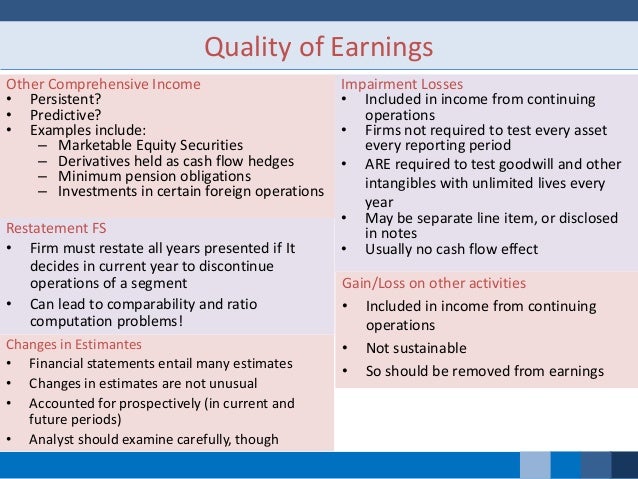 Quality of Earnings

Other Comprehensive Income
• Persistent?
• Predictive?
• Examples include:
– Marketable Equity Securities
– Derivatives held as cash flow hedges
– Minimum pension obligations
– Investments in certain foreign operations

Restatement FS
• Firm must restate all years presented if It decides in current year to discontinue operations of a segment
• Can lead to comparability and ratio computation problems!

Changes in Estimantes
• Financial statements entail many estimates
• Changes in estimates are not unusual
• Accounted for prospectively (in current and future periods)
• Analyst should examine carefully, though

Impairment Losses
• Included in income from continuing operations
• Firms not required to test every asset every reporting period
• ARE required to test goodwill and other intangibles with unlimited lives every year
• May be separate line item, or disclosed in notes
• Usually no cash flow effect

Gain/Loss on other activities
• Included in income from continuing operations
• Not sustainable
• So should be removed from earnings